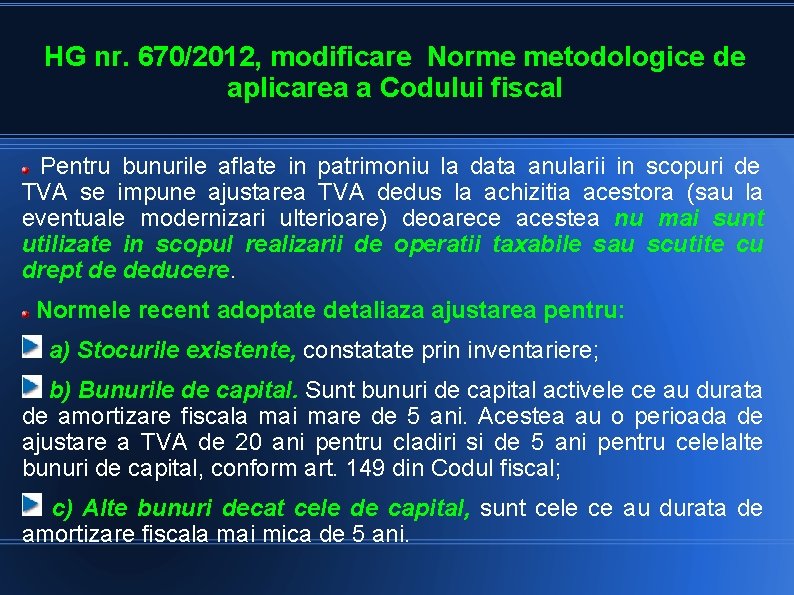 HG nr. 670/2012, modificare Norme metodologice de aplicarea a Codului fiscal

Pentru bunurile aflate in patrimoniu la data anularii in scopuri de TVA se impune ajustarea TVA dedus la achizitia acestora (sau la eventuale modernizari ulterioare) deoarece acestea nu mai sunt utilizate in scopul realizarii de operatii taxabile sau scutite cu drept de deducere.

Normele recent adoptate detaliaza ajustarea pentru:

a) Stocurile existente, constatate prin inventariere;

b) Bunurile de capital. Sunt bunuri de capital activele ce au durata de amortizare fiscala mai mare de 5 ani. Acestea au o perioada de ajustare a TVA de 20 ani pentru cladiri si de 5 ani pentru celelalte bunuri de capital, conform art. 149 din Codul fiscal;

c) Alte bunuri decat cele de capital, sunt cele ce au durata de amortizare fiscala mai mica de 5 ani.